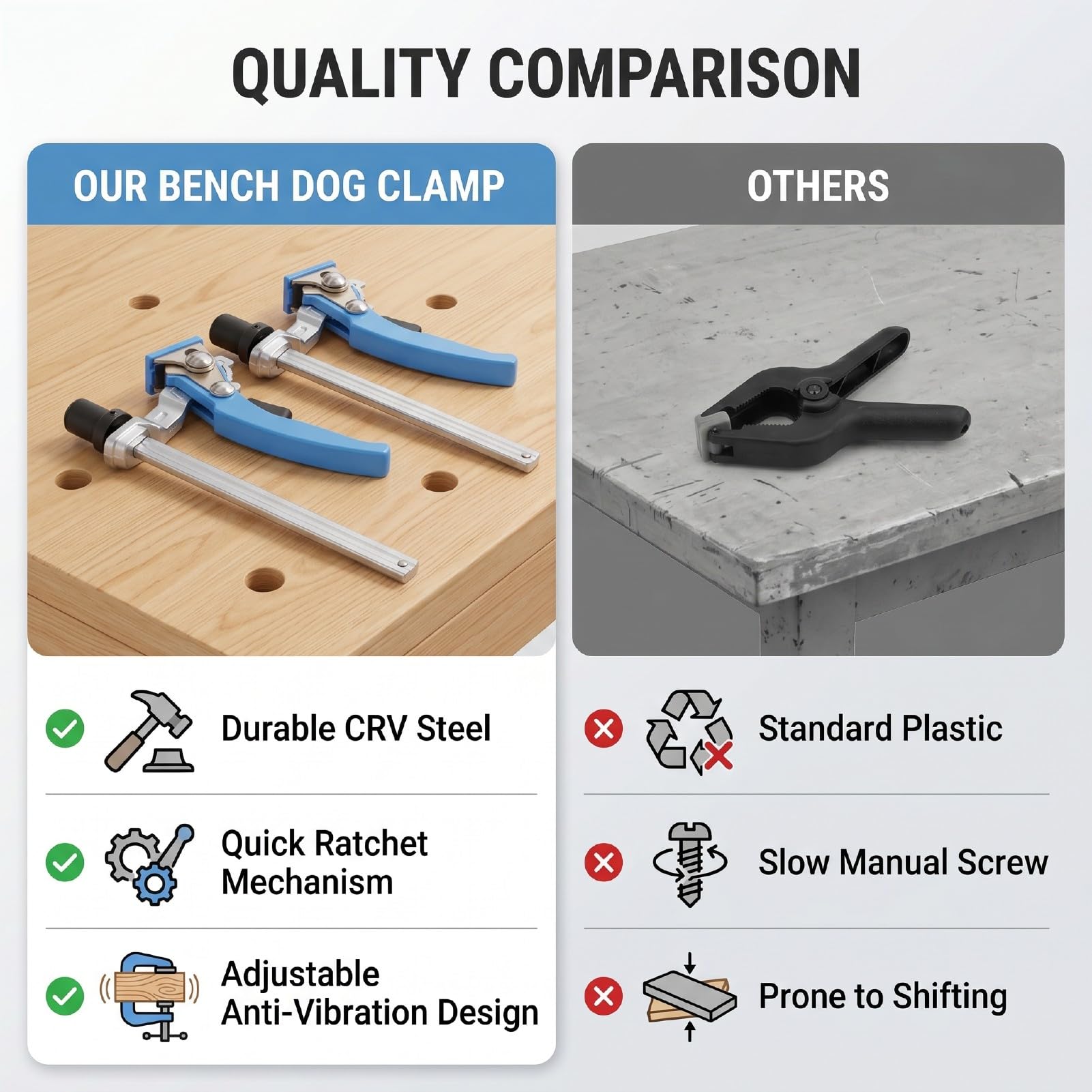 QUALITY COMPARISON

OUR BENCH DOG CLAMP

Durable CRV Steel

Quick Ratchet Mechanism

Adjustable Anti-Vibration Design

OTHERS

Standard Plastic

Slow Manual Screw

Prone to Shifting